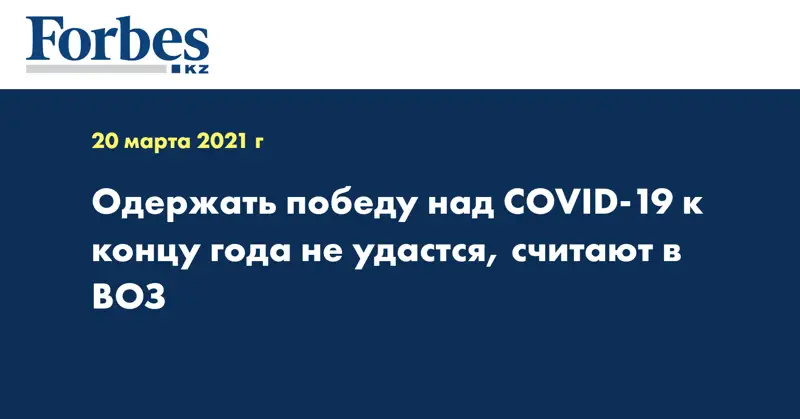 Forbes
KZ

20 марта 2021 г

Одержать победу над COVID-19 к концу года не удастся, считают в ВОЗ